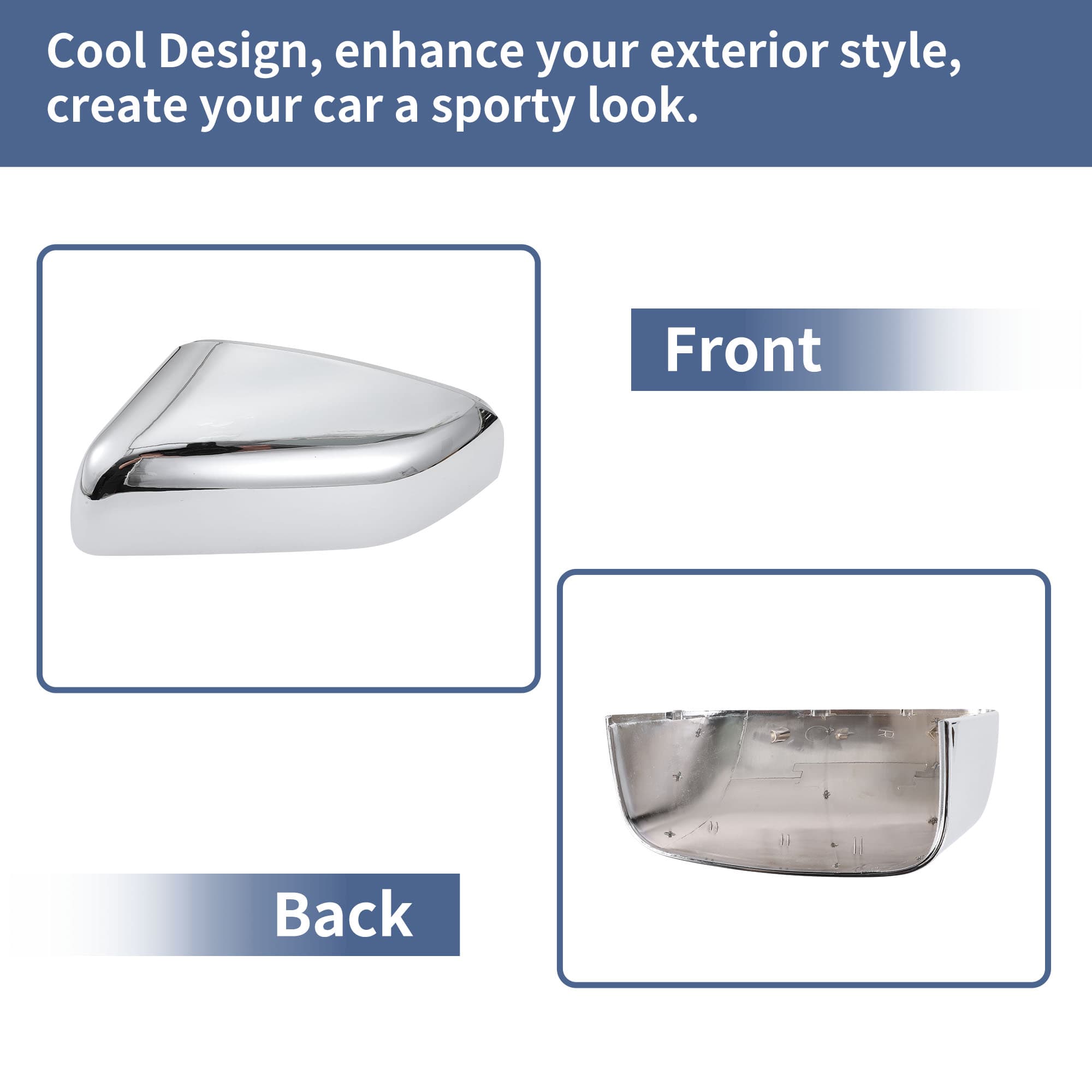 Cool Design, enhance your exterior style, create your car a sporty look.

Front

Back